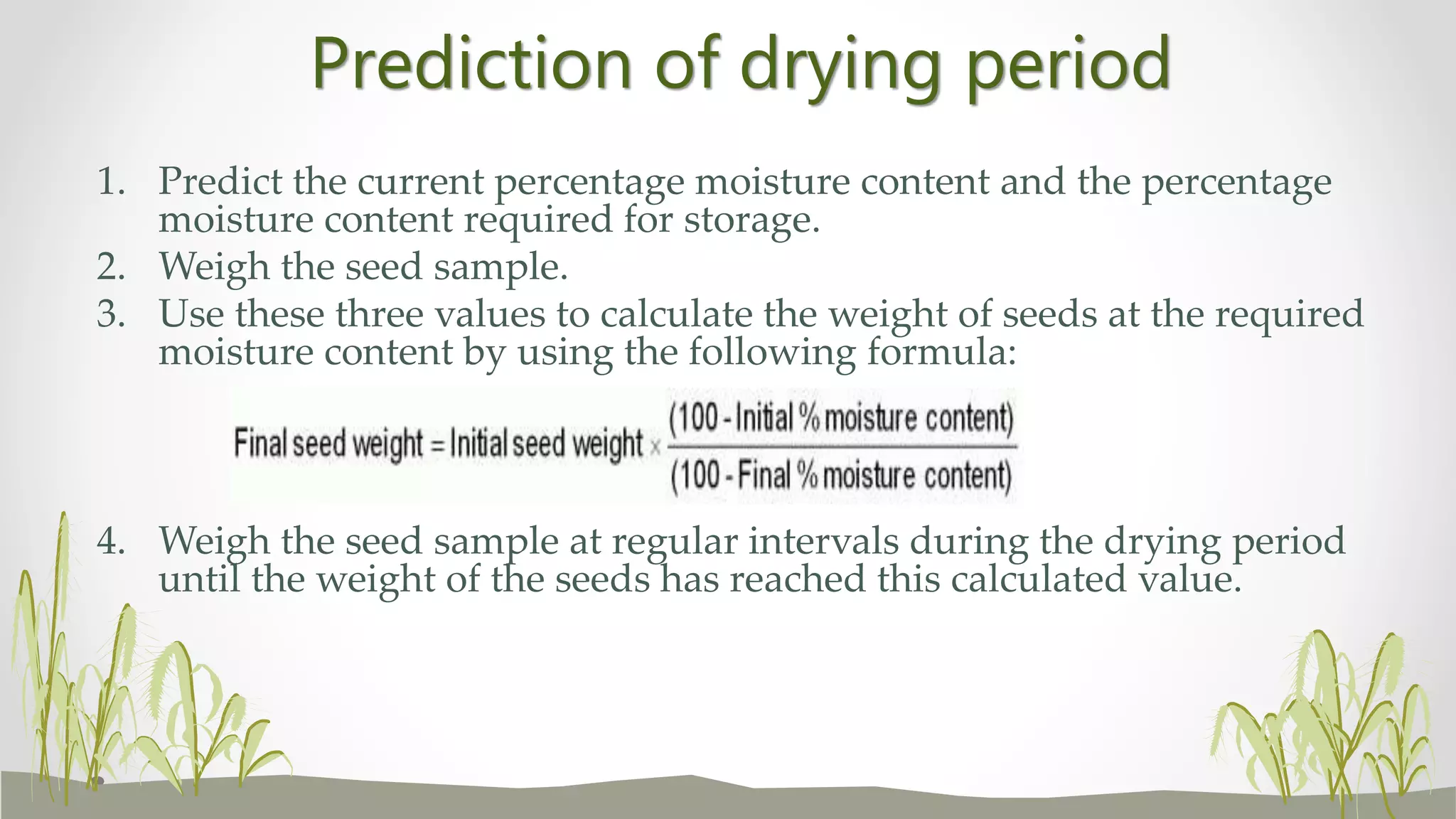 Prediction of drying period

1. Predict the current percentage moisture content and the percentage moisture content required for storage.
2. Weigh the seed sample.
3. Use these three values to calculate the weight of seeds at the required moisture content by using the following formula:

$\text{Final seed weight} = \text{Initial seed weight} \times \frac{(100 - \text{Initial \% moisture content})}{(100 - \text{Final \% moisture content})}$

4. Weigh the seed sample at regular intervals during the drying period until the weight of the seeds has reached this calculated value.